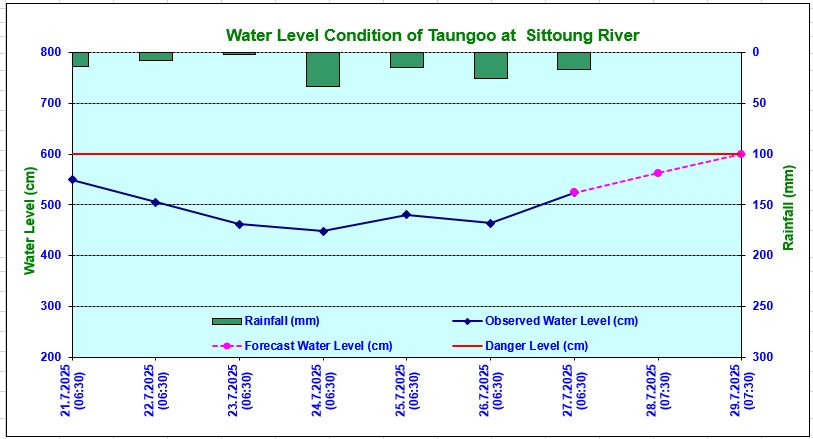 Water Level Condition of Taungoo at Sittoung River

Water Level (cm)

800
700
600
500
400
300
200

Rainfall (mm)

0
50
100
150
200
250
300

Rainfall (mm)
Observed Water Level (cm)
Forecast Water Level (cm)
Danger Level (cm)

21.7.2025 (06:30)
22.7.2025 (06:30)
23.7.2025 (06:30)
24.7.2025 (06:30)
25.7.2025 (06:30)
26.7.2025 (06:30)
27.7.2025 (06:30)
28.7.2025 (07:30)
29.7.2025 (07:30)